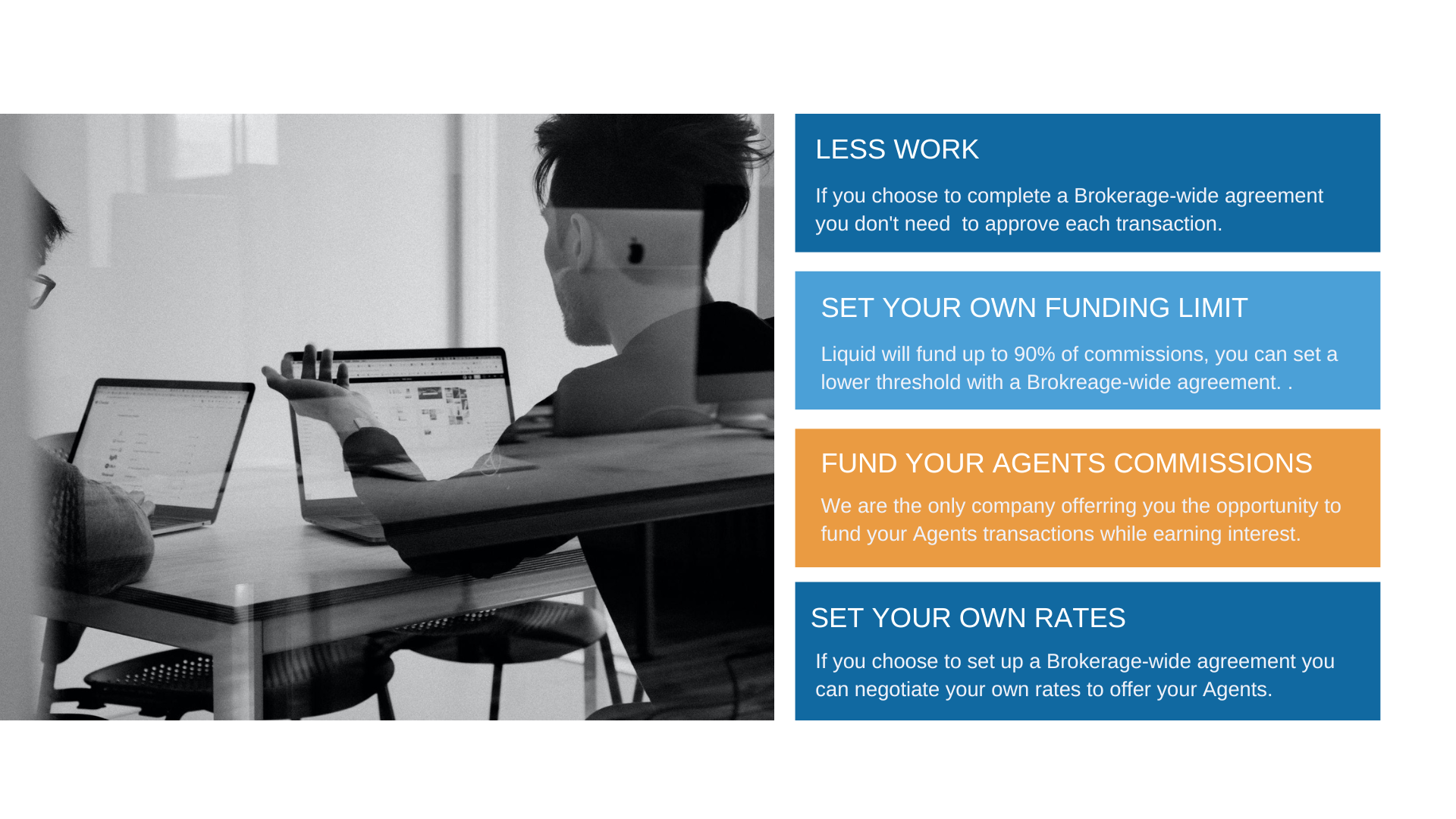 LESS WORK

If you choose to complete a Brokerage-wide agreement you don't need  to approve each transaction.

SET YOUR OWN FUNDING LIMIT

Liquid will fund up to 90% of commissions, you can set a lower threshold with a Brokreage-wide agreement. .

FUND YOUR AGENTS COMMISSIONS

We are the only company offerring you the opportunity to fund your Agents transactions while earning interest.

SET YOUR OWN RATES

If you choose to set up a Brokerage-wide agreement you can negotiate your own rates to offer your Agents.